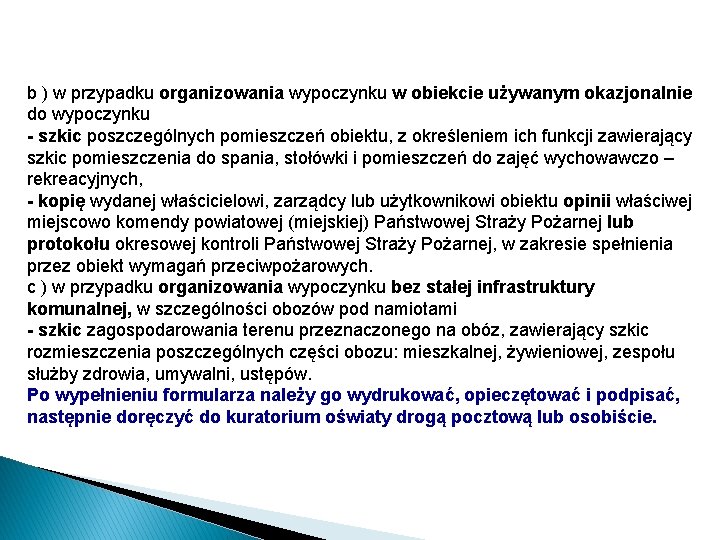 b ) w przypadku organizowania wypoczynku w obiekcie używanym okazjonalnie do wypoczynku
- szkic poszczególnych pomieszczeń obiektu, z określeniem ich funkcji zawierający szkic pomieszczenia do spania, stołówki i pomieszczeń do zajęć wychowawczo – rekreacyjnych,
- kopię wydanej właścicielowi, zarządcy lub użytkownikowi obiektu opinii właściwej miejscowo komendy powiatowej (miejskiej) Państwowej Straży Pożarnej lub protokołu okresowej kontroli Państwowej Straży Pożarnej, w zakresie spełnienia przez obiekt wymagań przeciwpożarowych.
c ) w przypadku organizowania wypoczynku bez stałej infrastruktury komunalnej, w szczególności obozów pod namiotami
- szkic zagospodarowania terenu przeznaczonego na obóz, zawierający szkic rozmieszczenia poszczególnych części obozu: mieszkalnej, żywieniowej, zespołu służby zdrowia, umywalni, ustępów.
Po wypełnieniu formularza należy go wydrukować, opieczętować i podpisać, następnie doręczyć do kuratorium oświaty drogą pocztową lub osobiście.